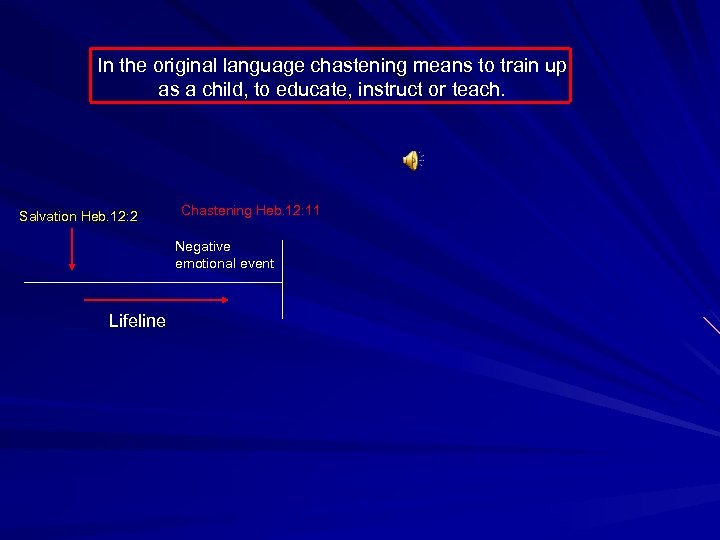 In the original language chastening means to train up as a child, to educate, instruct or teach.

Salvation Heb.12:2

Chastening Heb.12:11

Negative emotional event

Lifeline